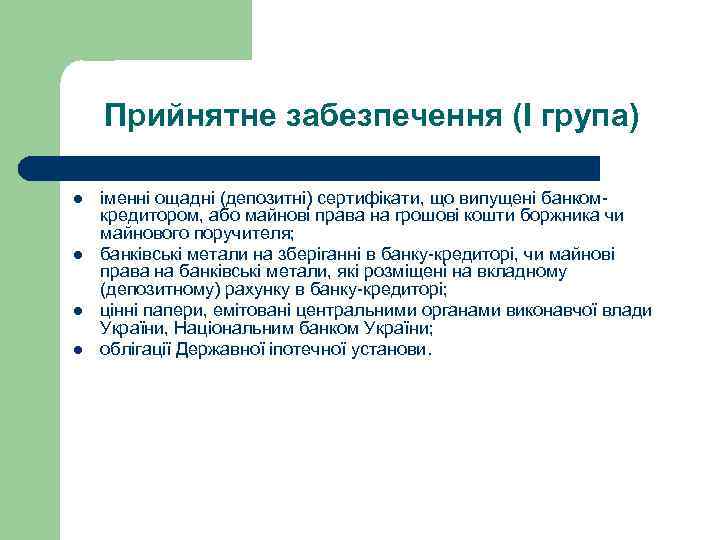 Прийнятне забезпечення (І група)

- іменні ощадні (депозитні) сертифікати, що випущені банком-кредитором, або майнові права на грошові кошти боржника чи майнового поручителя;
- банківські метали на зберіганні в банку-кредиторі, чи майнові права на банківські метали, які розміщені на вкладному (депозитному) рахунку в банку-кредиторі;
- цінні папери, емітовані центральними органами виконавчої влади України, Національним банком України;
- облігації Державної іпотечної установи.